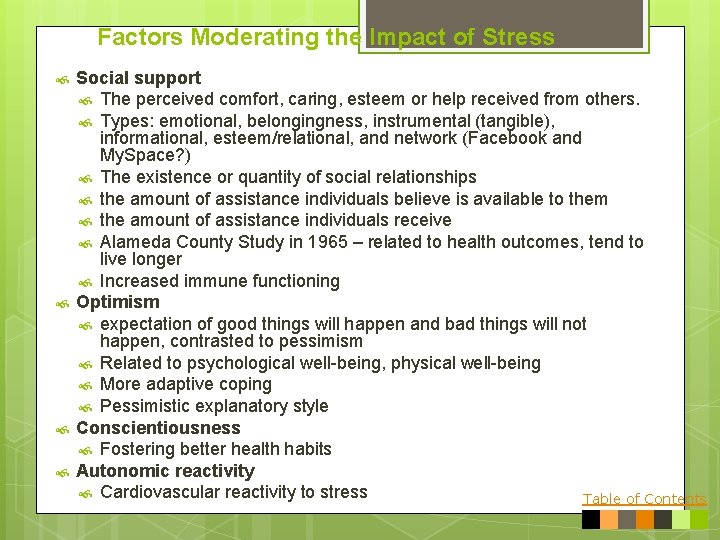 Factors Moderating the Impact of Stress

Social support
The perceived comfort, caring, esteem or help received from others.
Types: emotional, belongingness, instrumental (tangible), informational, esteem/relational, and network (Facebook and MySpace?)
The existence or quantity of social relationships
the amount of assistance individuals believe is available to them
the amount of assistance individuals receive
Alameda County Study in 1965 – related to health outcomes, tend to live longer
Increased immune functioning

Optimism
expectation of good things will happen and bad things will not happen, contrasted to pessimism
Related to psychological well-being, physical well-being
More adaptive coping
Pessimistic explanatory style

Conscientiousness
Fostering better health habits

Autonomic reactivity
Cardiovascular reactivity to stress

Table of Contents